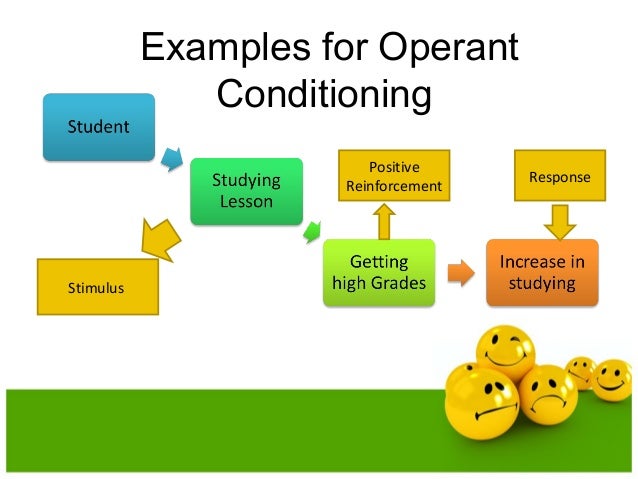 Examples for Operant Conditioning

Student

Studying Lesson

Stimulus

Positive Reinforcement

Getting high Grades

Response

Increase in studying